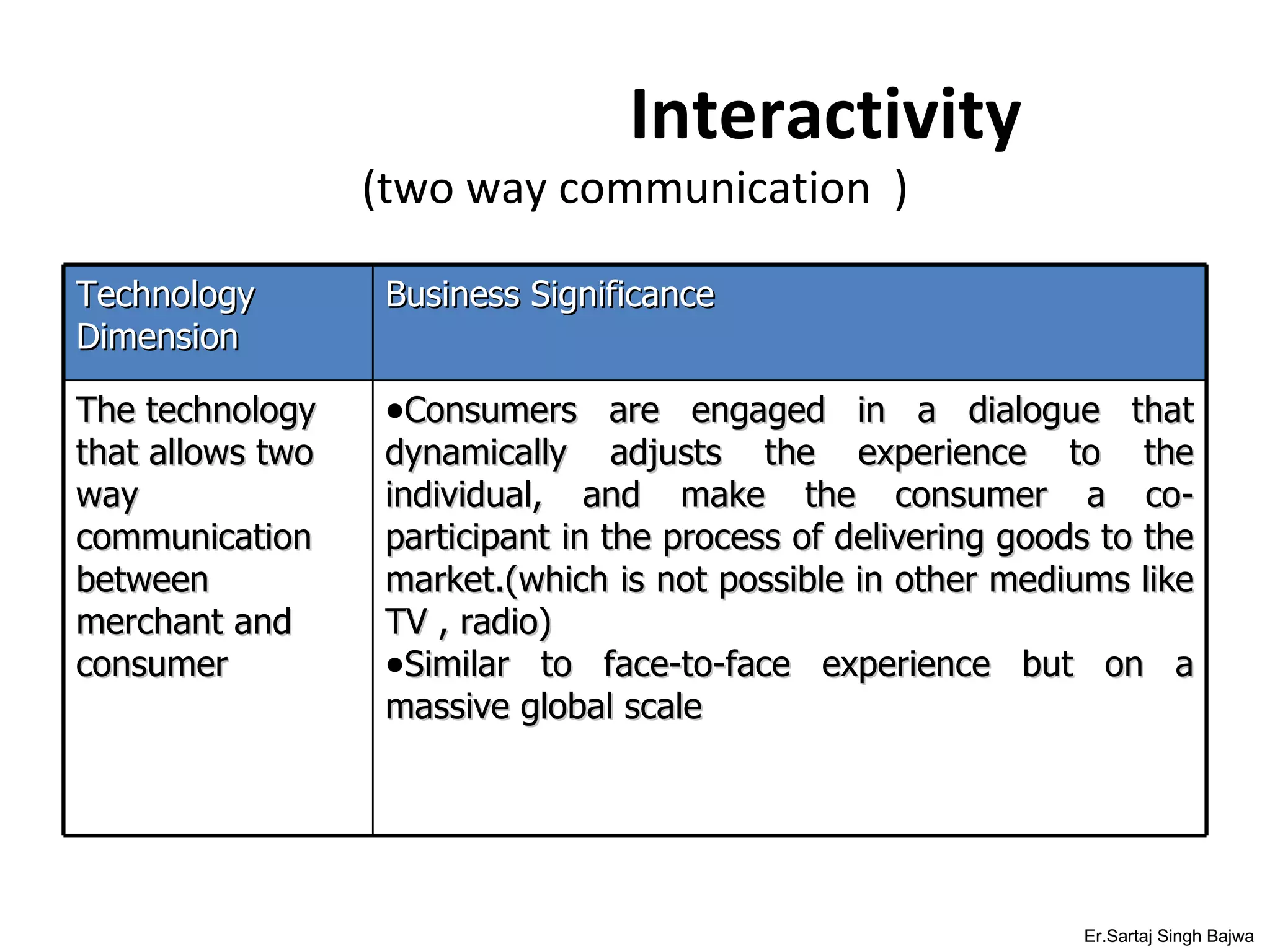 Interactivity
(two way communication )

| Technology Dimension | Business Significance |
|---|---|
| The technology that allows two way communication between merchant and consumer | •Consumers are engaged in a dialogue that dynamically adjusts the experience to the individual, and make the consumer a co-participant in the process of delivering goods to the market.(which is not possible in other mediums like TV , radio) •Similar to face-to-face experience but on a massive global scale |

Er.Sartaj Singh Bajwa